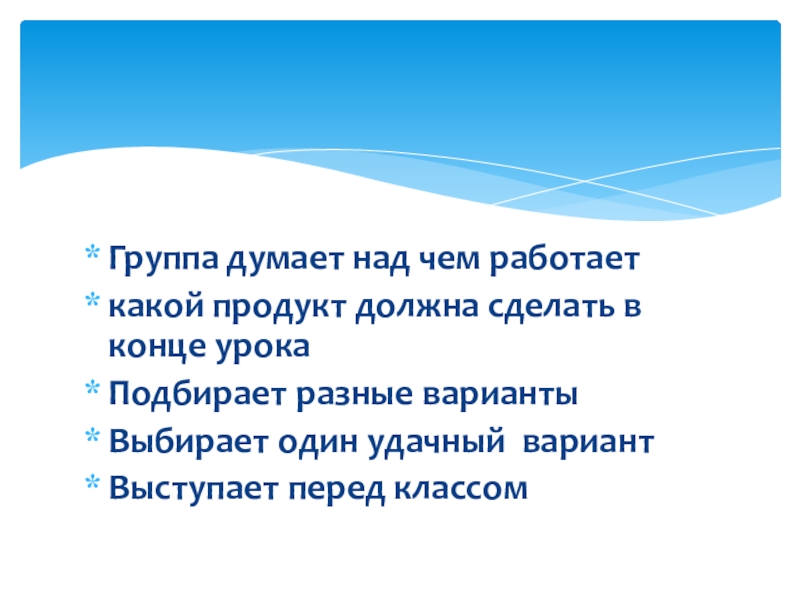 * Группа думает над чем работает
* какой продукт должна сделать в конце урока
* Подбирает разные варианты
* Выбирает один удачный  вариант
* Выступает перед классом